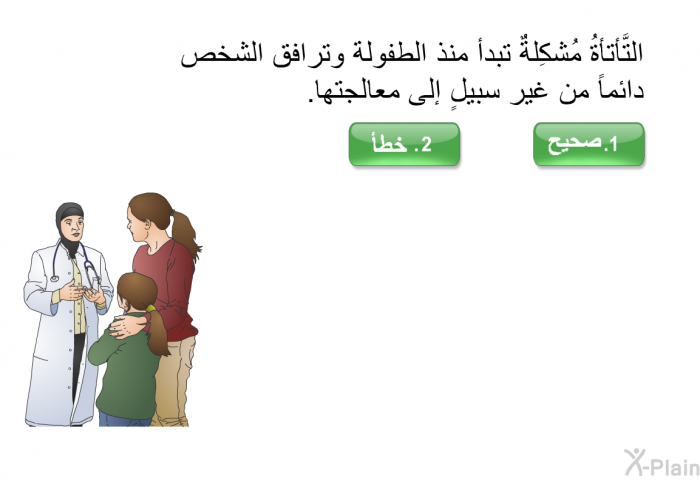 التَّأتأةُ مُشكِلةٌ تبدأ منذ الطفولة وترافق الشخص دائماً من غير سبيلٍ إلى معالجتها.

1.صحيح

2. خطأ

X-Plain